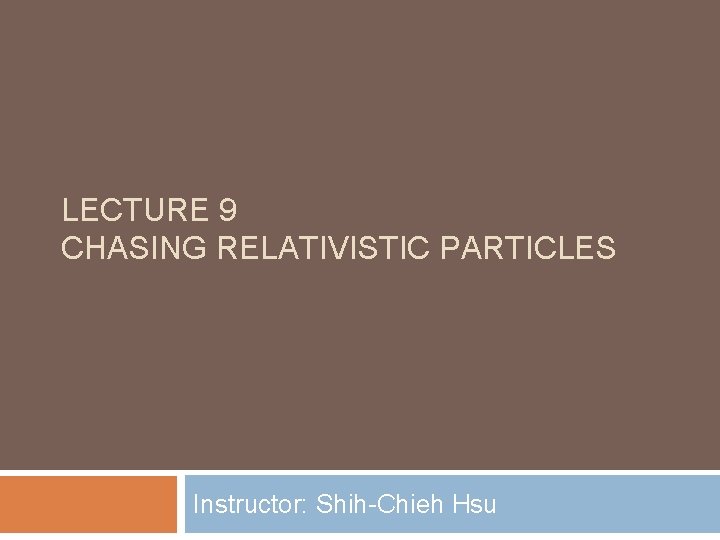 LECTURE 9
CHASING RELATIVISTIC PARTICLES

Instructor: Shih-Chieh Hsu